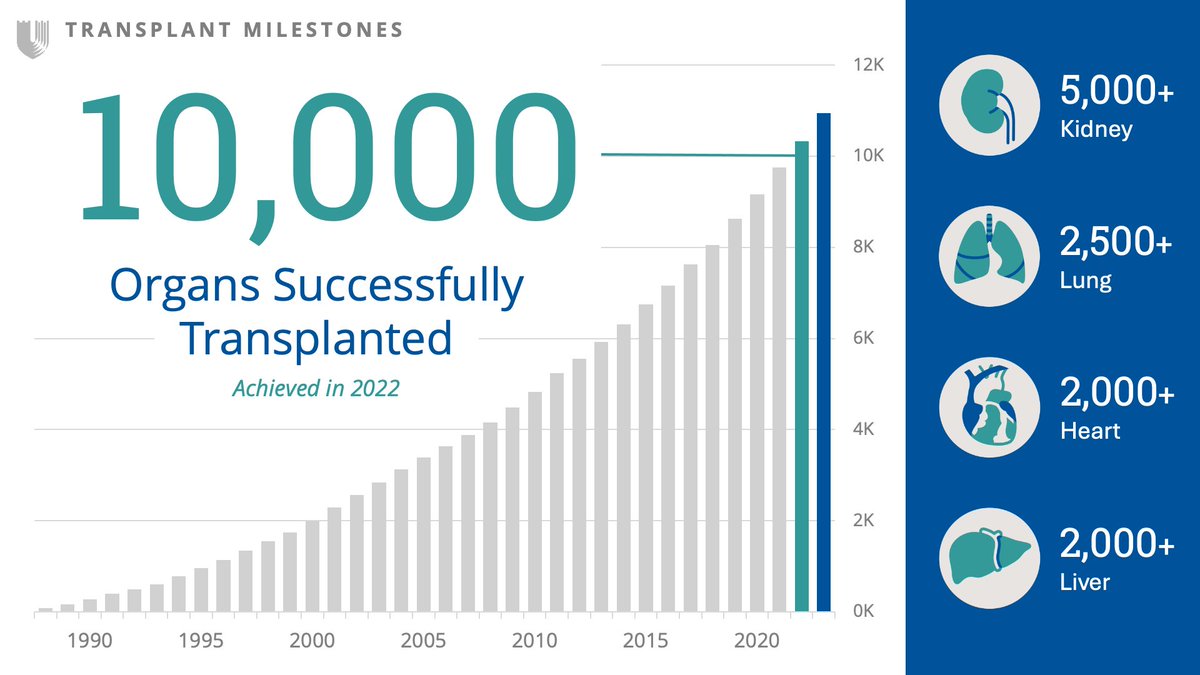 TRANSPLANT MILESTONES

10,000

Organs Successfully Transplanted

Achieved in 2022

12K
10K
8K
6K
4K
2K
0K

1990 1995 2000 2005 2010 2015 2020

5,000+
Kidney

2,500+
Lung

2,000+
Heart

2,000+
Liver